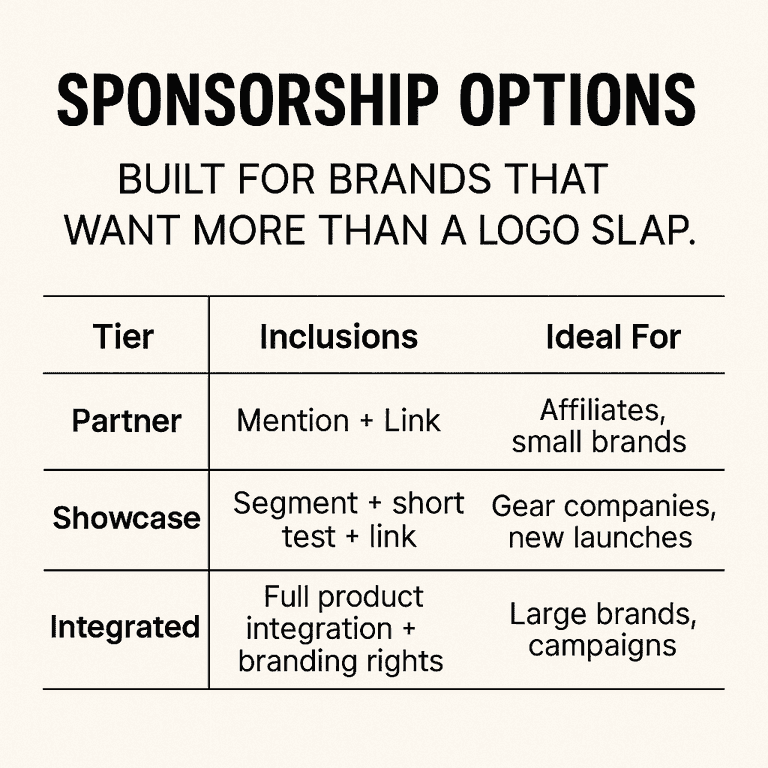 SPONSORSHIP OPTIONS

BUILT FOR BRANDS THAT WANT MORE THAN A LOGO SLAP.

| Tier | Inclusions | Ideal For |
|---|---|---|
| Partner | Mention + Link | Affiliates, small brands |
| Showcase | Segment + short test + link | Gear companies, new launches |
| Integrated | Full product integration + branding rights | Large brands, campaigns |